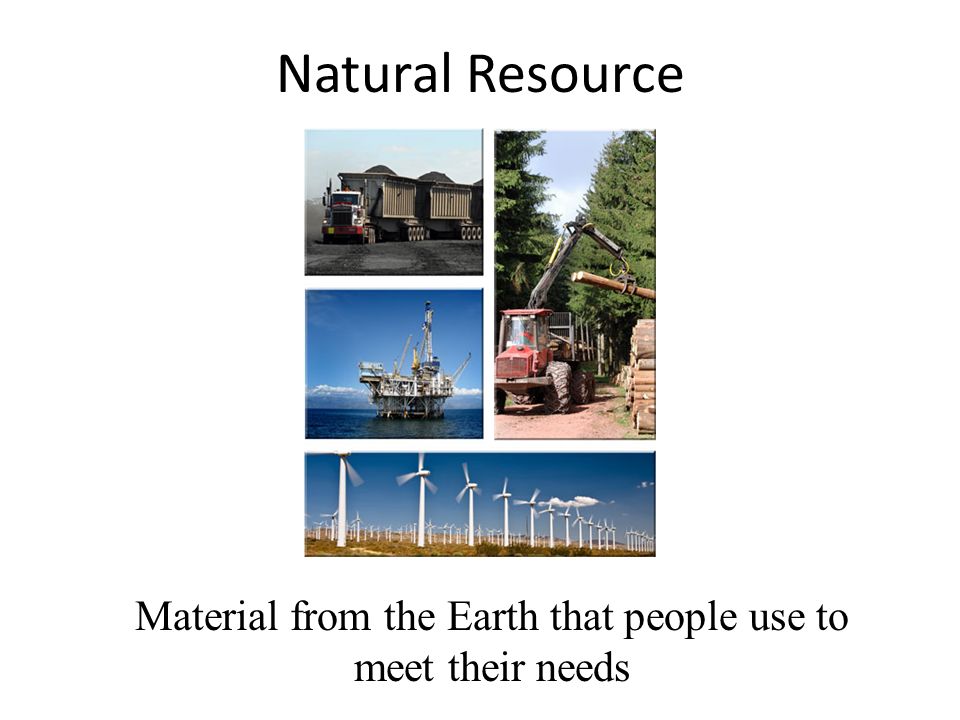 Natural Resource

Material from the Earth that people use to meet their needs